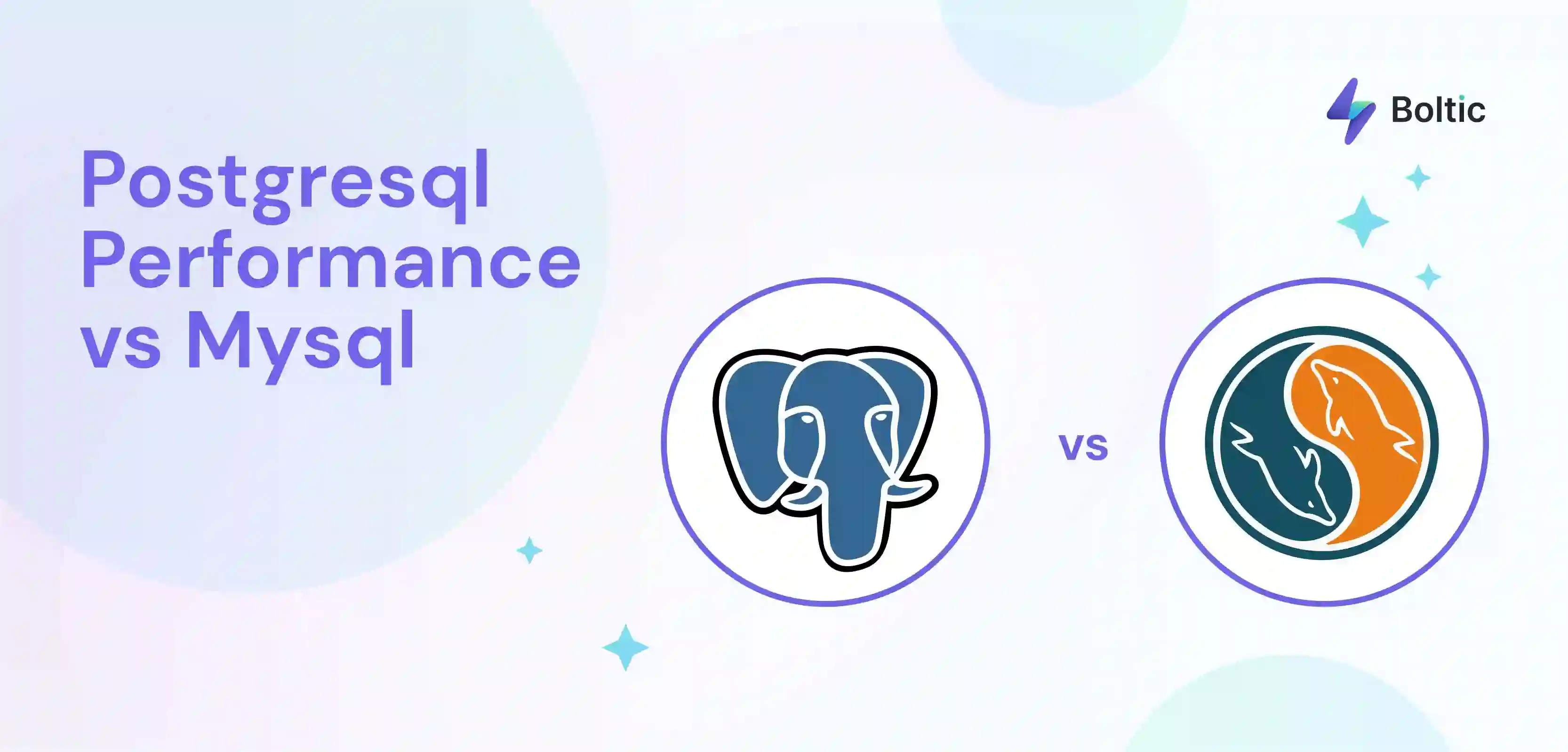 Boltic

Postgresql Performance vs Mysql

vs